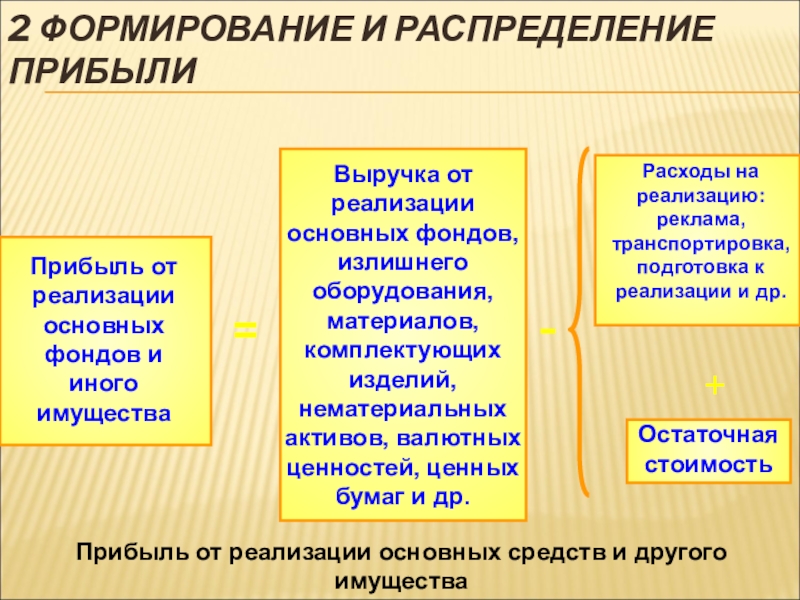 2 ФОРМИРОВАНИЕ И РАСПРЕДЕЛЕНИЕ ПРИБЫЛИ

Прибыль от реализации основных фондов и иного имущества

=

Выручка от реализации основных фондов, излишнего оборудования, материалов, комплектующих изделий, нематериальных активов, валютных ценностей, ценных бумаг и др.

-

Расходы на реализацию: реклама, транспортировка, подготовка к реализации и др.

+

Остаточная стоимость

Прибыль от реализации основных средств и другого имущества